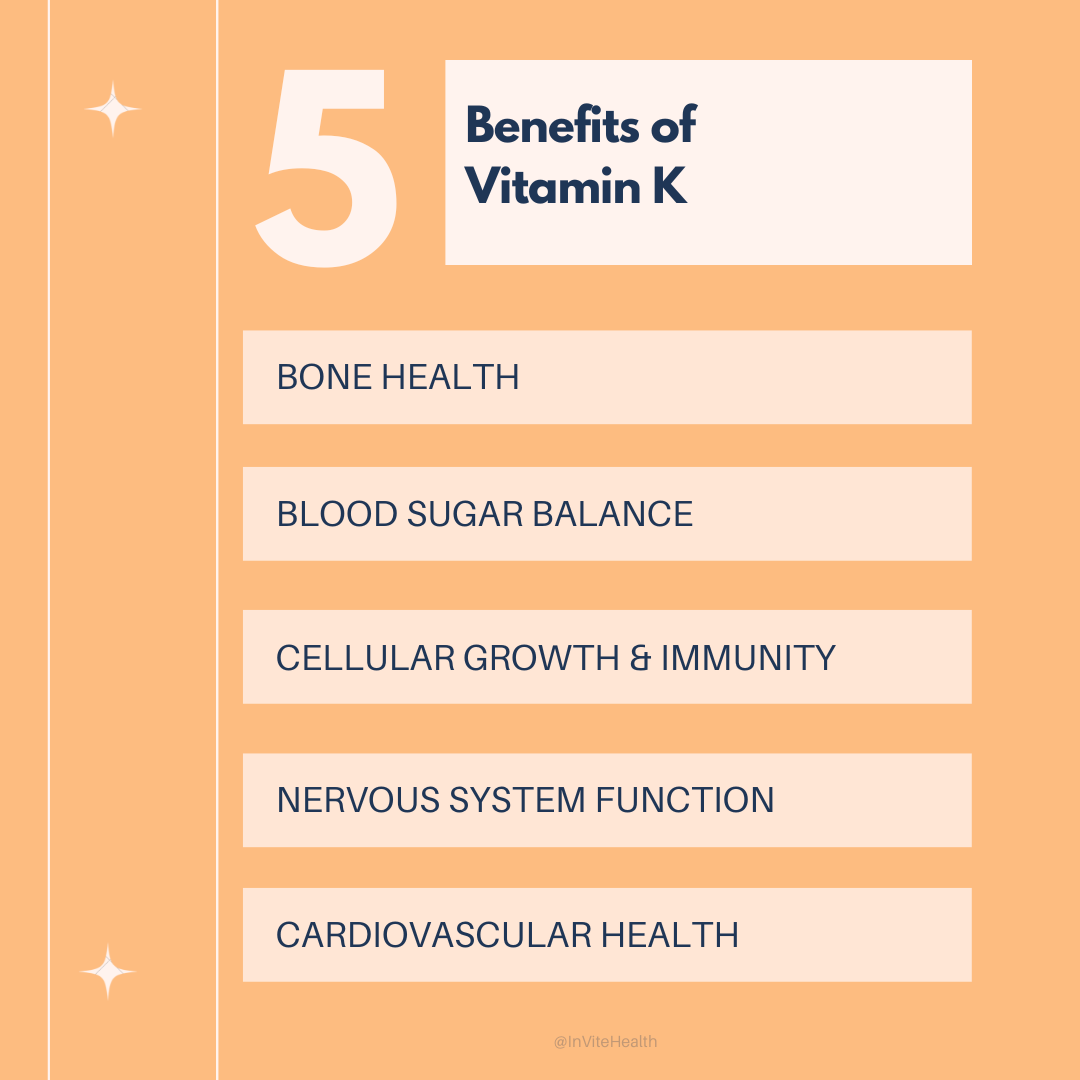 5

Benefits of Vitamin K

BONE HEALTH

BLOOD SUGAR BALANCE

CELLULAR GROWTH & IMMUNITY

NERVOUS SYSTEM FUNCTION

CARDIOVASCULAR HEALTH

@InViteHealth